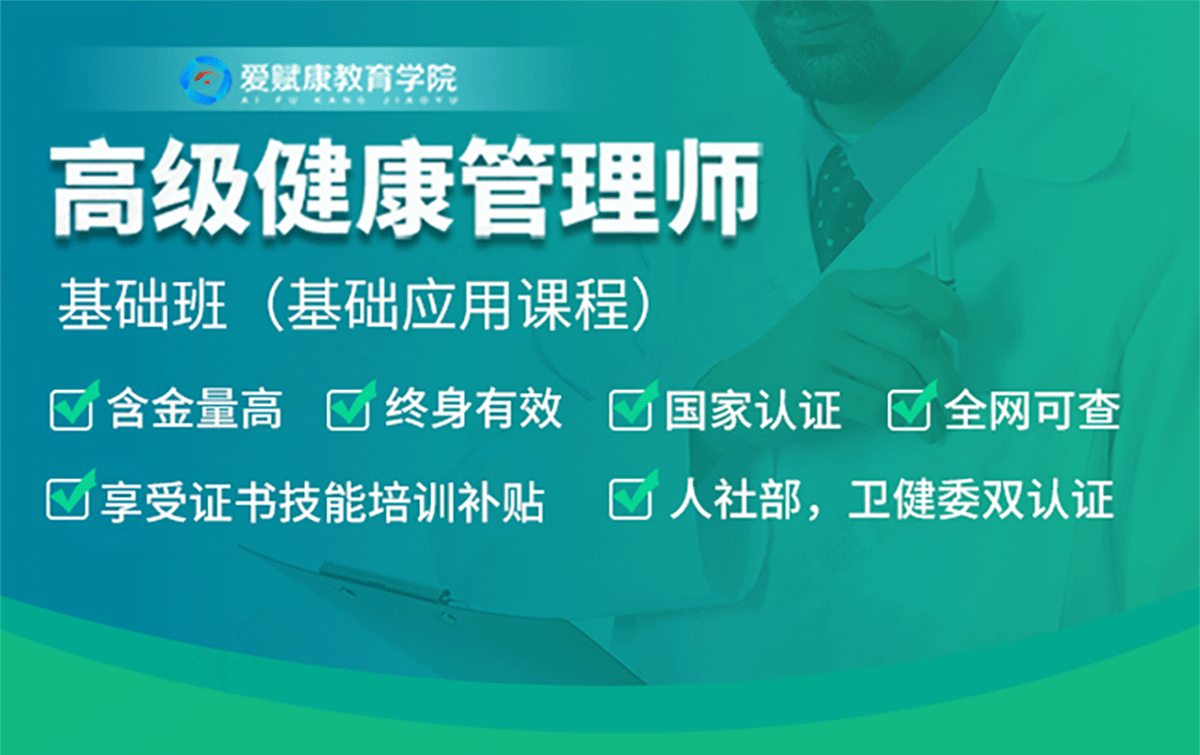 爱赋康教育学院
AI FU KANG JIAOYU

高级健康管理师

基础班（基础应用课程）

含金量高 终身有效 国家认证 全网可查

享受证书技能培训补贴 人社部，卫健委双认证